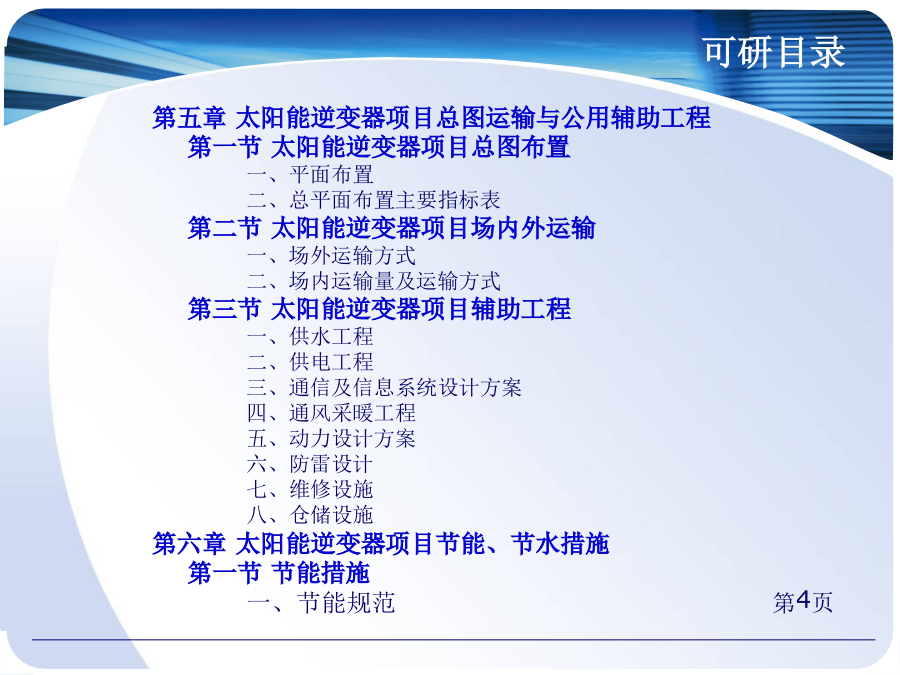 可研目录

第五章 太阳能逆变器项目总图运输与公用辅助工程
第一节 太阳能逆变器项目总图布置
一、平面布置
二、总平面布置主要指标表
第二节 太阳能逆变器项目场内外运输
一、场外运输方式
二、场内运输量及运输方式
第三节 太阳能逆变器项目辅助工程
一、供水工程
二、供电工程
三、通信及信息系统设计方案
四、通风采暖工程
五、动力设计方案
六、防雷设计
七、维修设施
八、仓储设施
第六章 太阳能逆变器项目节能、节水措施
第一节 节能措施
一、节能规范

第4页